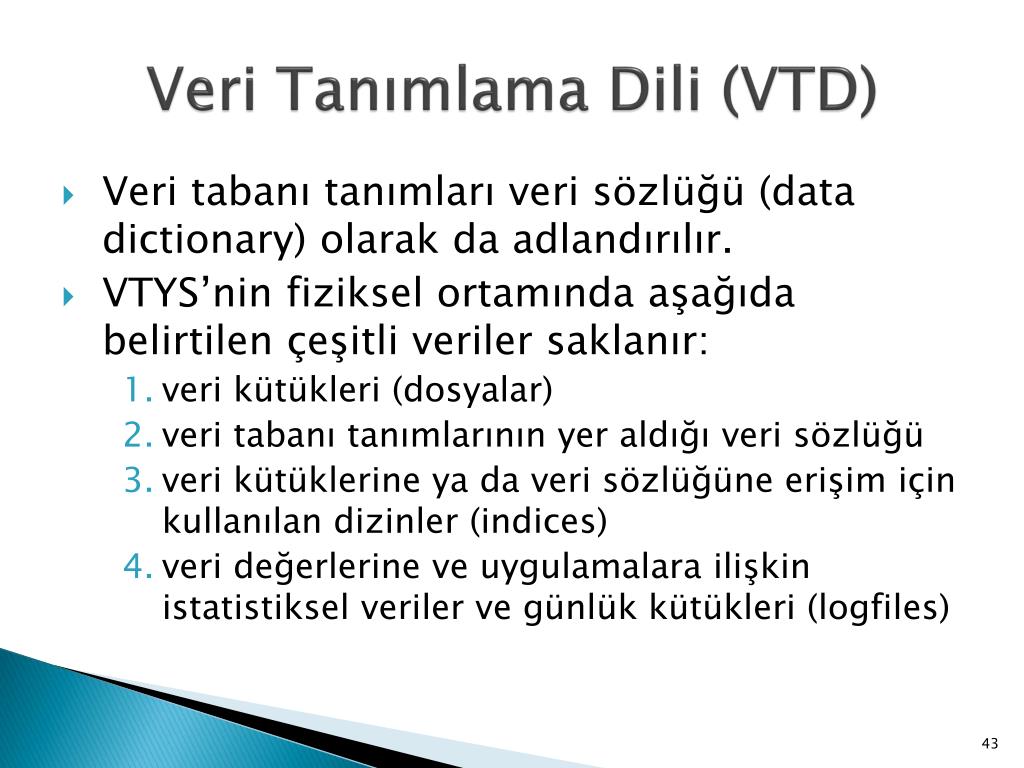 Veri Tanımlama Dili (VTD)

Veri tabanı tanımları veri sözlüğü (data dictionary) olarak da adlandırılır.

VTYS'nin fiziksel ortamında aşağıda belirtilen çeşitli veriler saklanır:

1. veri kütükleri (dosyalar)
2. veri tabanı tanımlarının yer aldığı veri sözlüğü
3. veri kütüklerine ya da veri sözlüğüne erişim için kullanılan dizinler (indices)
4. veri değerlerine ve uygulamalara ilişkin istatistiksel veriler ve günlük kütükleri (logfiles)

43